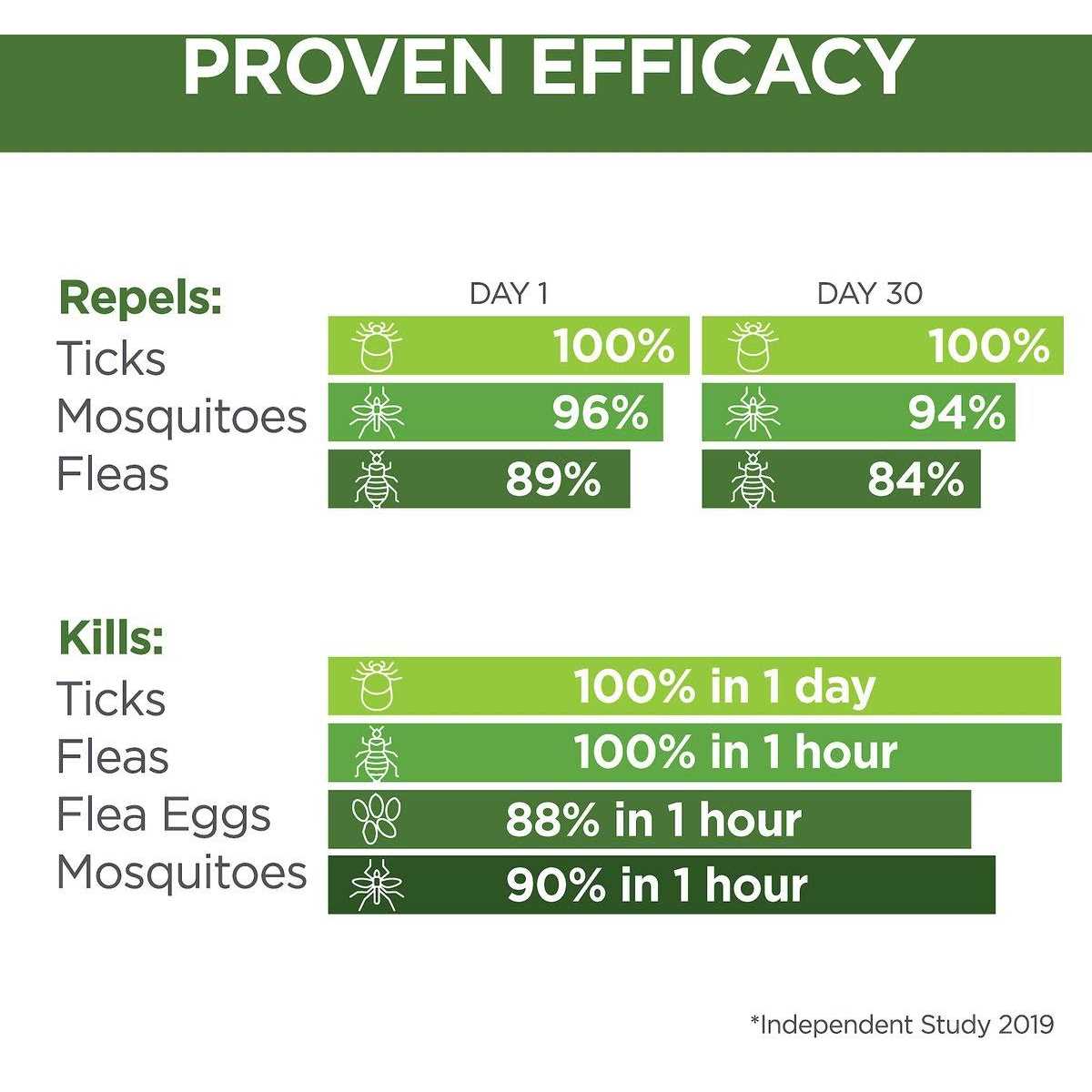 PROVEN EFFICACY

| Repels: | DAY 1 | DAY 30 |
|---|---|---|
| Ticks | 100% | 100% |
| Mosquitoes | 96% | 94% |
| Fleas | 89% | 84% |

| Kills: | |
|---|---|
| Ticks | 100% in 1 day |
| Fleas | 100% in 1 hour |
| Flea Eggs | 88% in 1 hour |
| Mosquitoes | 90% in 1 hour |

*Independent Study 2019